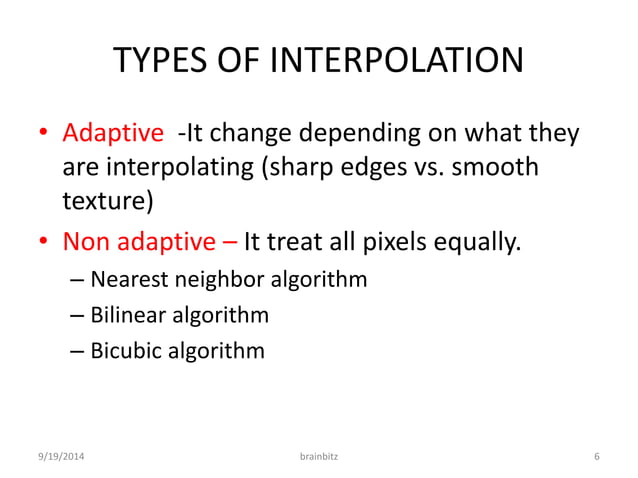 TYPES OF INTERPOLATION

• Adaptive -It change depending on what they are interpolating (sharp edges vs. smooth texture)
• Non adaptive – It treat all pixels equally.
– Nearest neighbor algorithm
– Bilinear algorithm
– Bicubic algorithm

9/19/2014 brainbitz 6